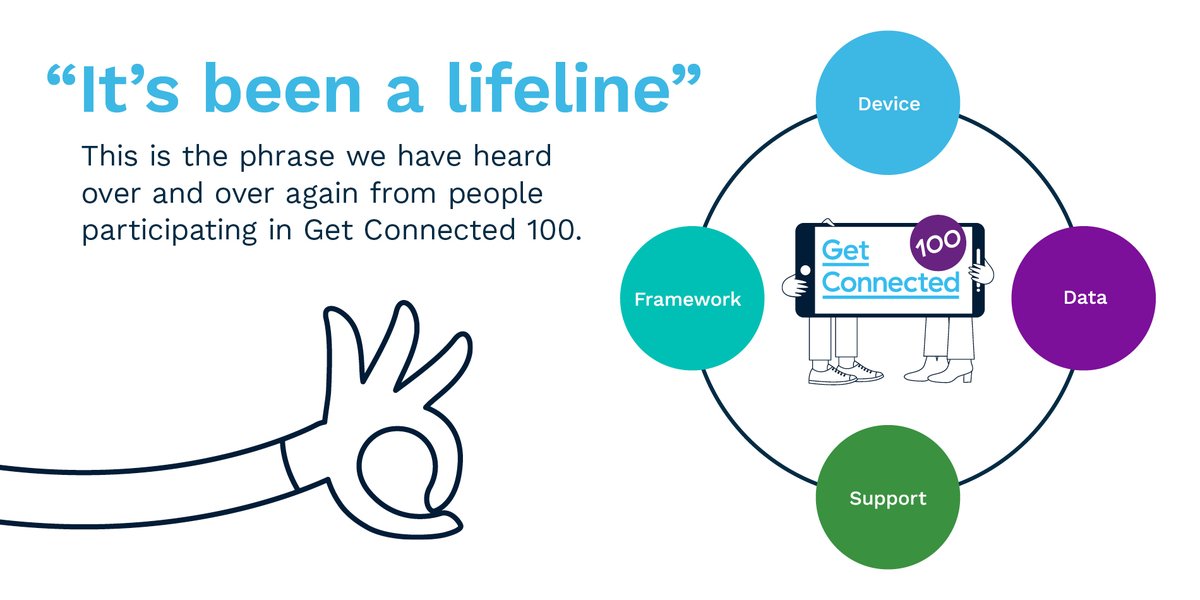 “It’s been a lifeline”

This is the phrase we have heard over and over again from people participating in Get Connected 100.

Device

Framework

Get Connected 100

Data

Support